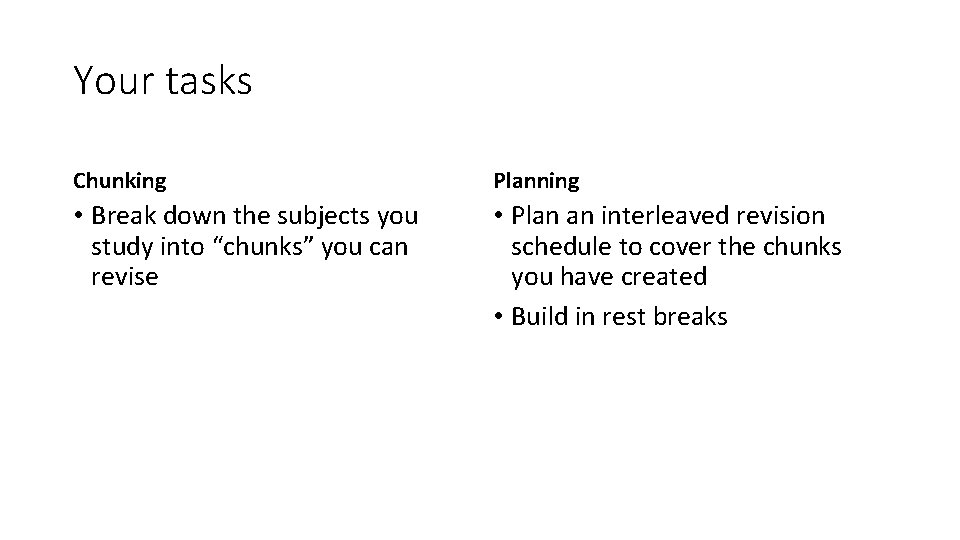 Your tasks

Chunking

• Break down the subjects you study into “chunks” you can revise

Planning

• Plan an interleaved revision schedule to cover the chunks you have created

• Build in rest breaks